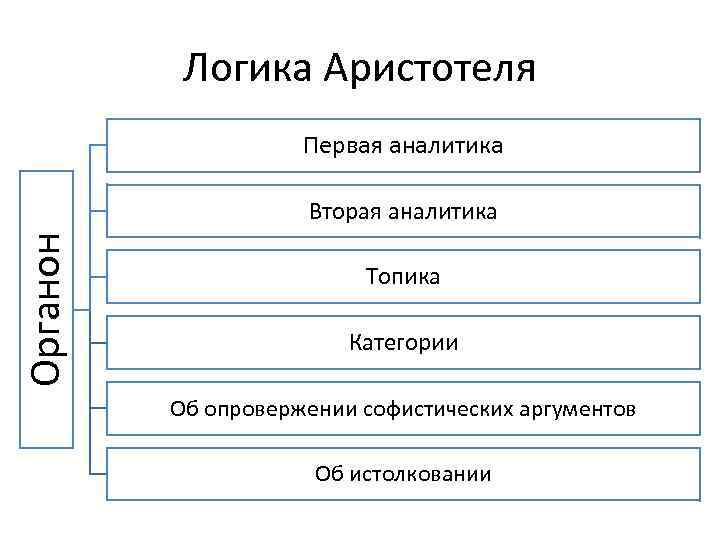 Логика Аристотеля

Органон

Первая аналитика

Вторая аналитика

Топика

Категории

Об опровержении софистических аргументов

Об истолковании